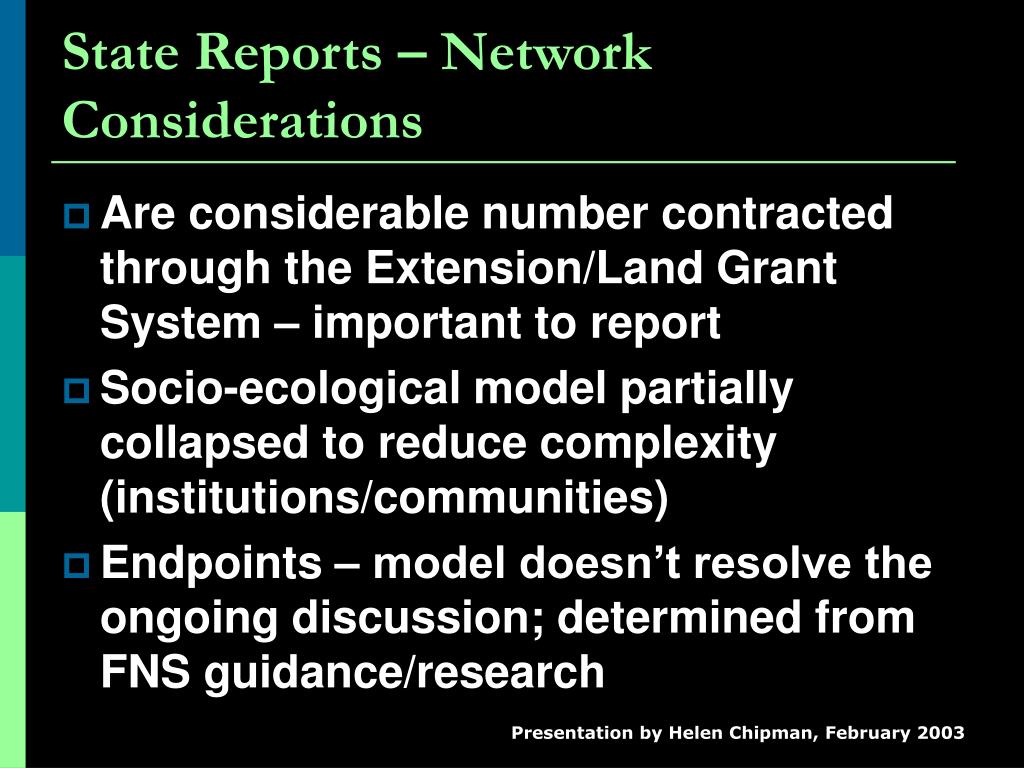 State Reports – Network Considerations

Are considerable number contracted through the Extension/Land Grant System – important to report

Socio-ecological model partially collapsed to reduce complexity (institutions/communities)

Endpoints – model doesn't resolve the ongoing discussion; determined from FNS guidance/research

Presentation by Helen Chipman, February 2003